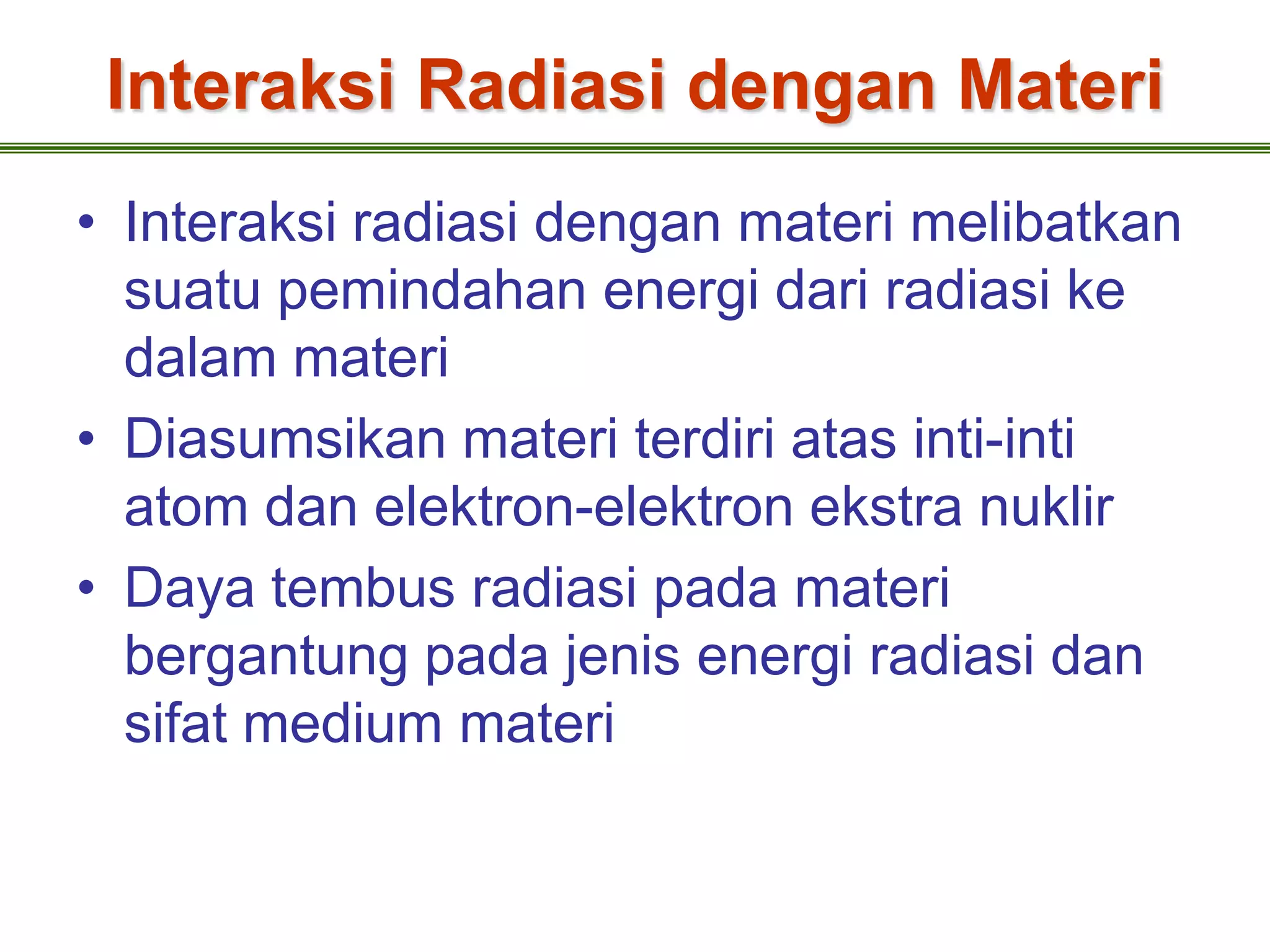 Interaksi Radiasi dengan Materi

• Interaksi radiasi dengan materi melibatkan suatu pemindahan energi dari radiasi ke dalam materi
• Diasumsikan materi terdiri atas inti-inti atom dan elektron-elektron ekstra nuklir
• Daya tembus radiasi pada materi bergantung pada jenis energi radiasi dan sifat medium materi